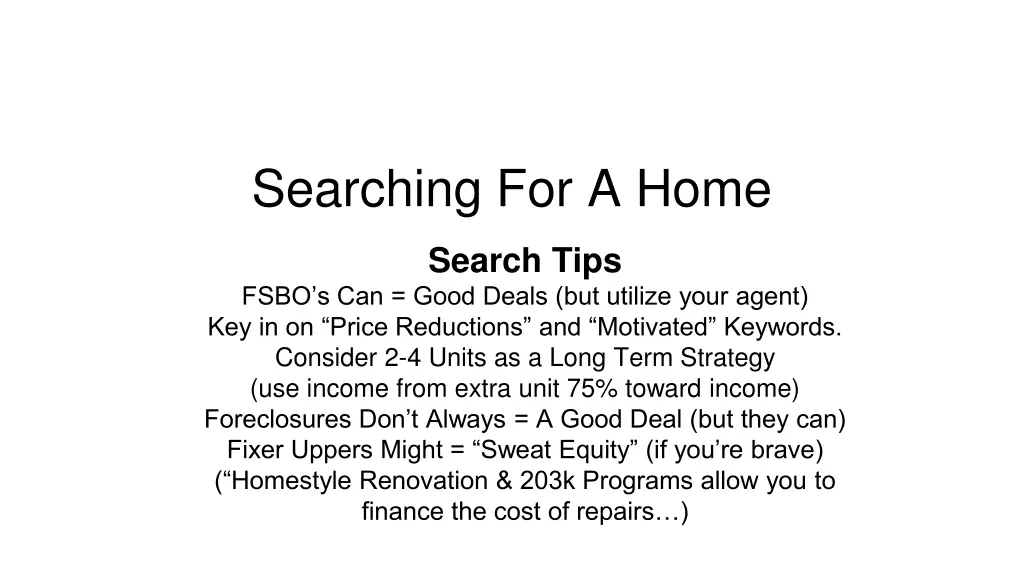 Searching For A Home

Search Tips
FSBO’s Can = Good Deals (but utilize your agent)
Key in on “Price Reductions” and “Motivated” Keywords.
Consider 2-4 Units as a Long Term Strategy
(use income from extra unit 75% toward income)
Foreclosures Don’t Always = A Good Deal (but they can)
Fixer Uppers Might = “Sweat Equity” (if you’re brave)
(“Homestyle Renovation & 203k Programs allow you to finance the cost of repairs…)